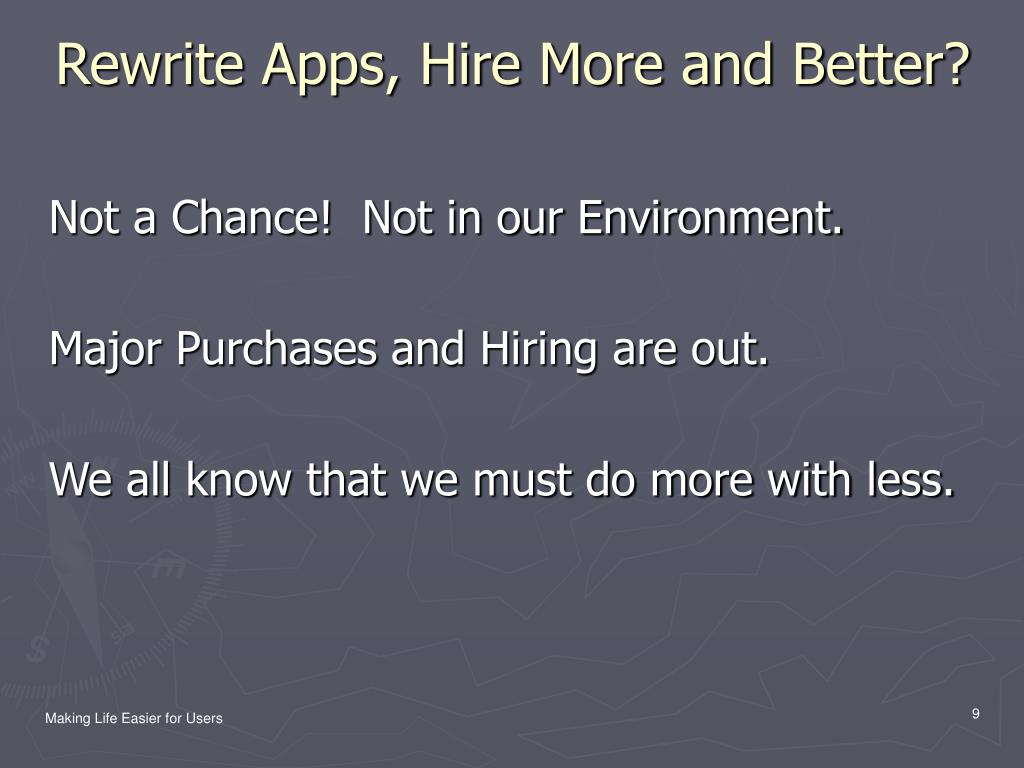 Rewrite Apps, Hire More and Better?

Not a Chance! Not in our Environment.

Major Purchases and Hiring are out.

We all know that we must do more with less.

Making Life Easier for Users

9